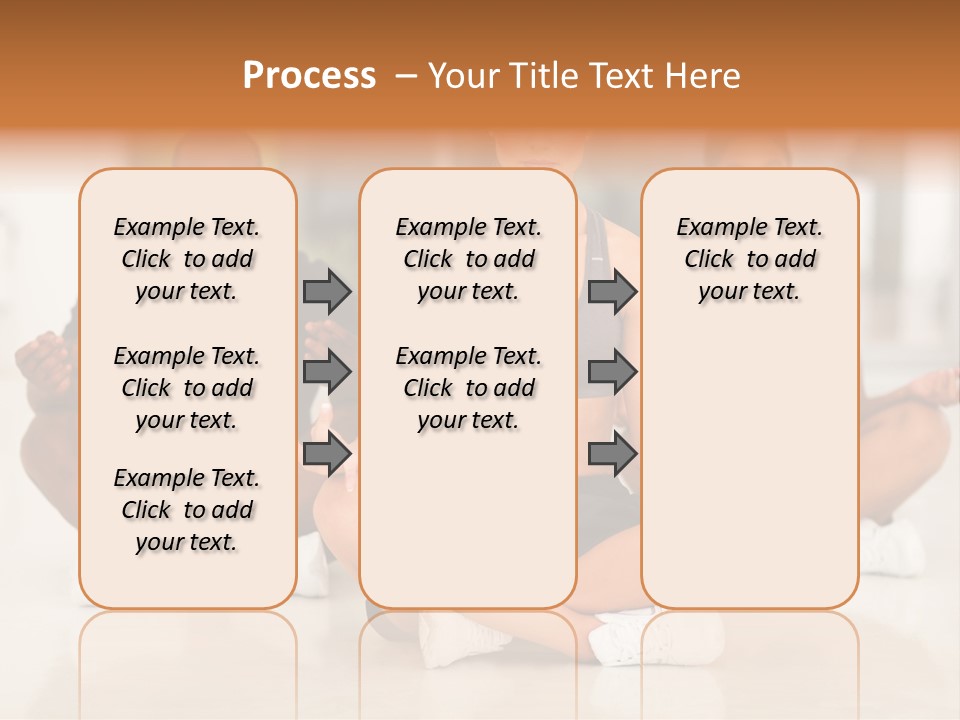 Process – Your Title Text Here

Example Text. Click to add your text.

Example Text. Click to add your text.

Example Text. Click to add your text.

Example Text. Click to add your text.

Example Text. Click to add your text.

Example Text. Click to add your text.